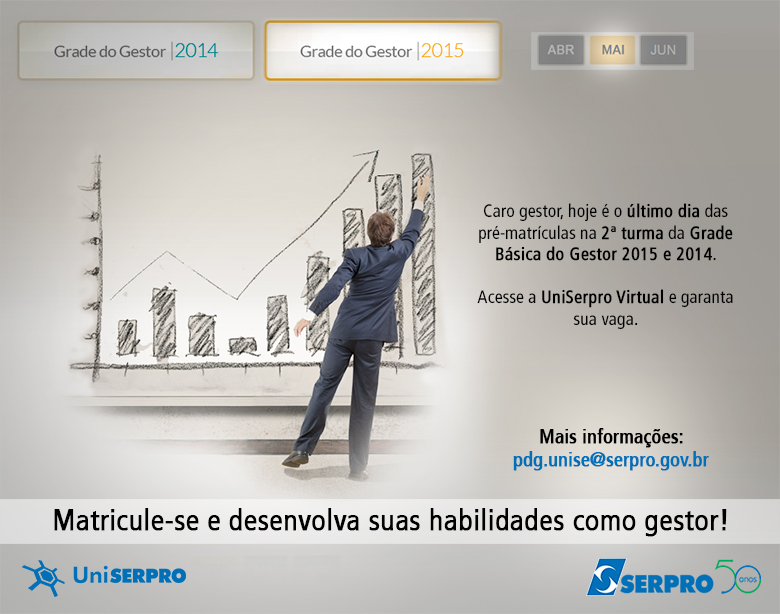 Grade do Gestor |2014

Grade do Gestor |2015

ABR MAI JUN

Caro gestor, hoje é o último dia das pré-matrículas na 2ª turma da Grade Básica do Gestor 2015 e 2014.

Acesse a UniSerpro Virtual e garanta sua vaga.

Mais informações:
pdg.unise@serpro.gov.br

Matricule-se e desenvolva suas habilidades como gestor!

UniSERPRO

SERPRO 50 anos